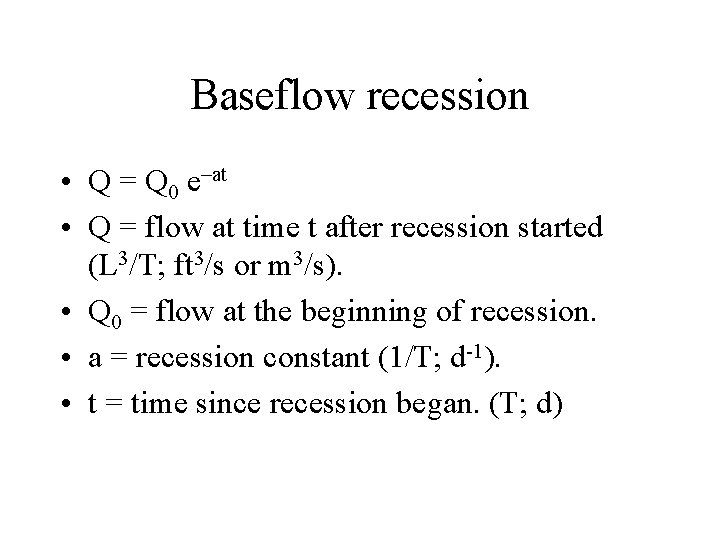 Baseflow recession

• $Q = Q_0 e^{-at}$
• Q = flow at time t after recession started ($L^3/T$; $ft^3/s$ or $m^3/s$).
• $Q_0$ = flow at the beginning of recession.
• a = recession constant (1/T; $d^{-1}$).
• t = time since recession began. (T; d)